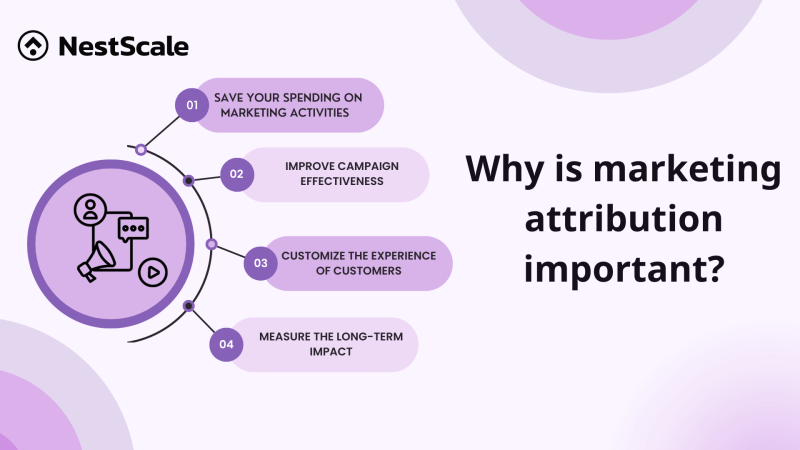 NestScale

01 SAVE YOUR SPENDING ON MARKETING ACTIVITIES

02 IMPROVE CAMPAIGN EFFECTIVENESS

03 CUSTOMIZE THE EXPERIENCE OF CUSTOMERS

04 MEASURE THE LONG-TERM IMPACT

Why is marketing attribution important?